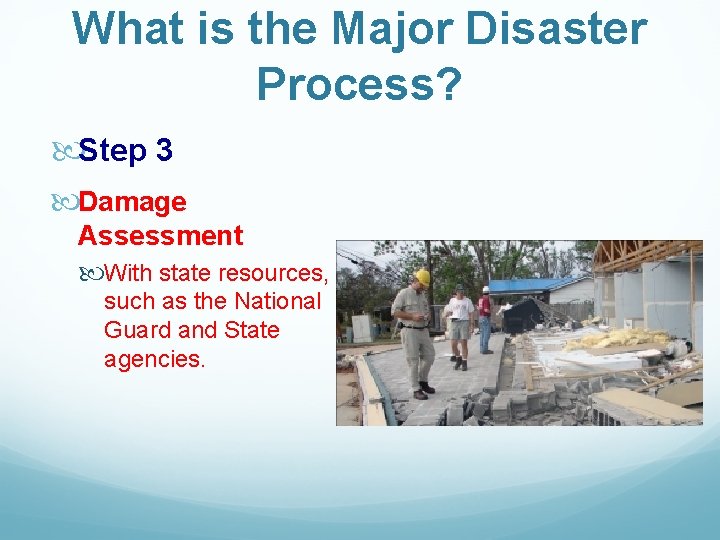 What is the Major Disaster Process?

Step 3

Damage Assessment

With state resources, such as the National Guard and State agencies.